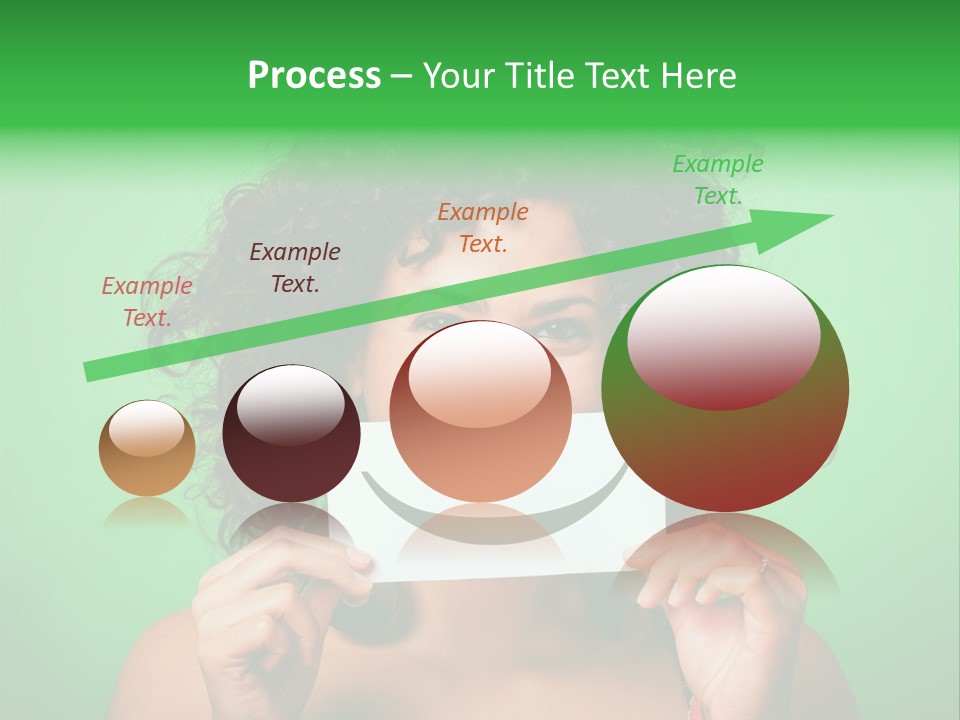 Process – Your Title Text Here

Example Text.

Example Text.

Example Text.

Example Text.